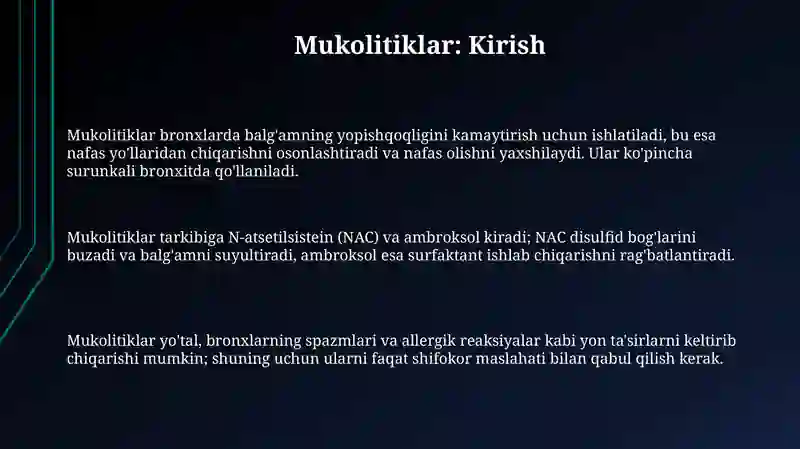 Mukolitiklar: Kirish

Mukolitiklar bronxlarda balg'amning yopishqoqligini kamaytirish uchun ishlatiladi, bu esa nafas yo'llaridan chiqarishni osonlashtiradi va nafas olishni yaxshilaydi. Ular ko'pincha surunkali bronxitda qo'llaniladi.

Mukolitiklar tarkibiga N-atsetilsistein (NAC) va ambroksol kiradi; NAC disulfid bog'larini buzadi va balg'amni suyultiradi, ambroksol esa surfaktant ishlab chiqarishni rag'batlantiradi.

Mukolitiklar yo'tal, bronxlarning spazmlari va allergik reaksiyalar kabi yon ta'sirlarni keltirib chiqarishi mumkin; shuning uchun ularni faqat shifokor maslahati bilan qabul qilish kerak.